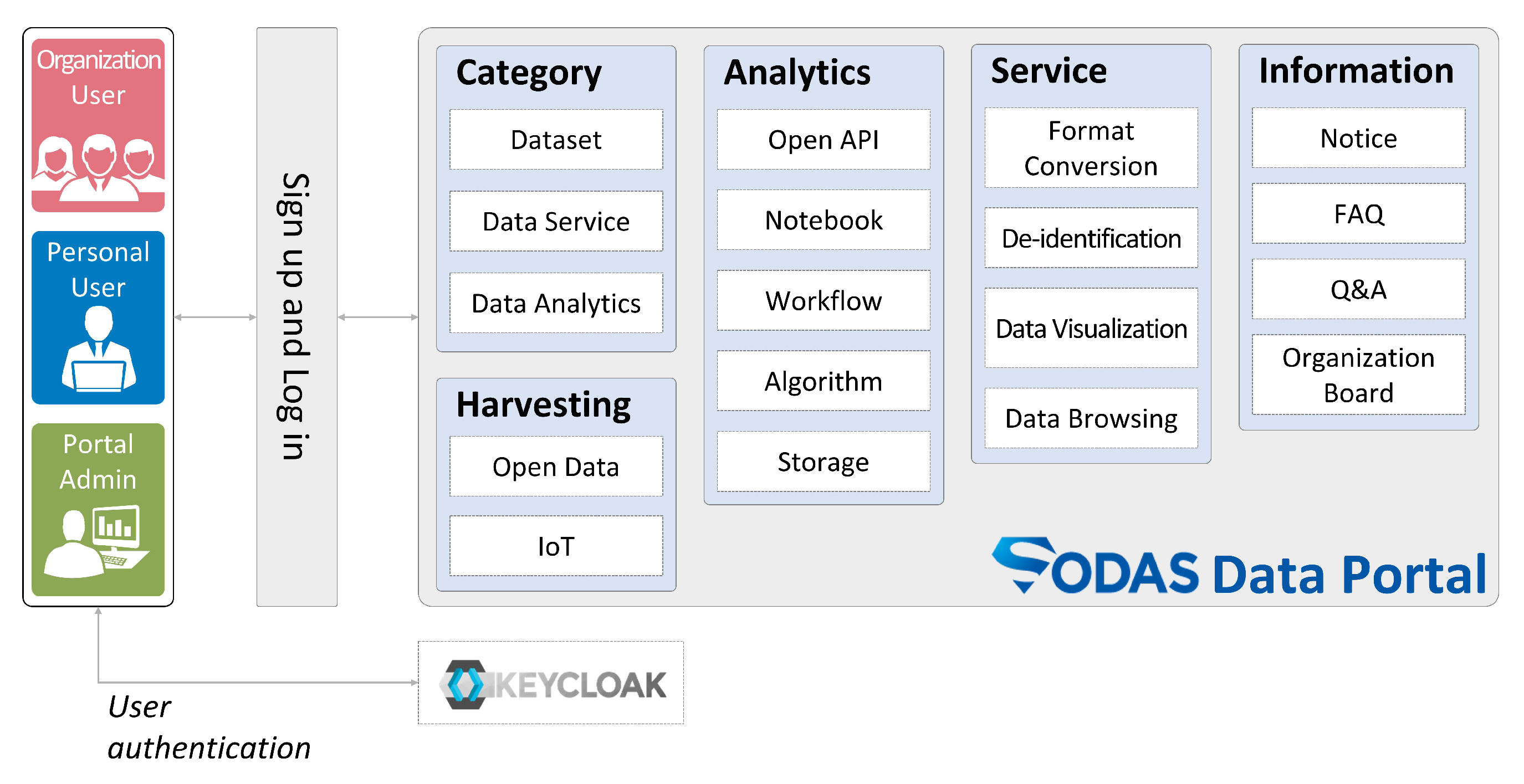 Organization User

Personal User

Portal Admin

Sign up and Log in

Category

Dataset

Data Service

Data Analytics

Harvesting

Open Data

IoT

Analytics

Open API

Notebook

Workflow

Algorithm

Storage

Service

Format Conversion

De-identification

Data Visualization

Data Browsing

Information

Notice

FAQ

Q&A

Organization Board

SODAS Data Portal

KEYCLOAK

User authentication